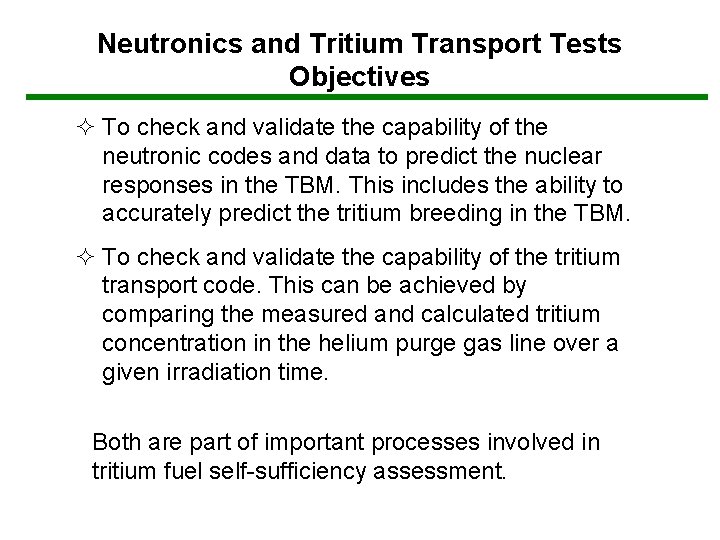 Neutronics and Tritium Transport Tests
Objectives

✧ To check and validate the capability of the neutronic codes and data to predict the nuclear responses in the TBM. This includes the ability to accurately predict the tritium breeding in the TBM.

✧ To check and validate the capability of the tritium transport code. This can be achieved by comparing the measured and calculated tritium concentration in the helium purge gas line over a given irradiation time.

Both are part of important processes involved in tritium fuel self-sufficiency assessment.